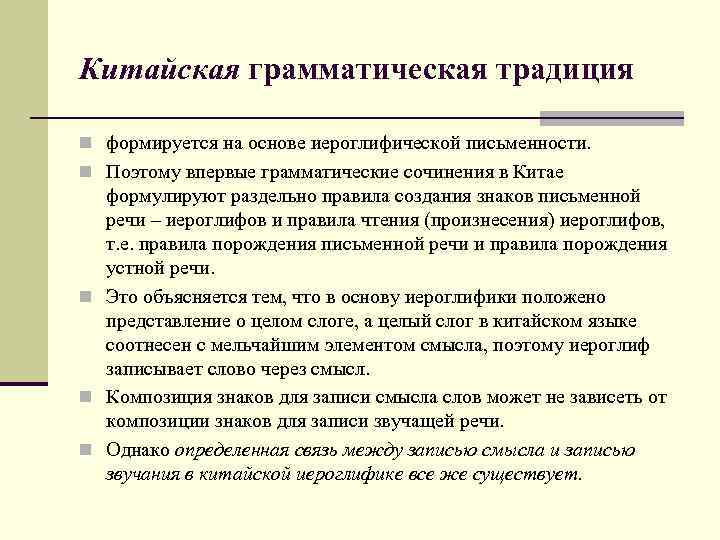 Китайская грамматическая традиция

формируется на основе иероглифической письменности.

Поэтому впервые грамматические сочинения в Китае формулируют раздельно правила создания знаков письменной речи – иероглифов и правила чтения (произнесения) иероглифов, т.е. правила порождения письменной речи и правила порождения устной речи.

Это объясняется тем, что в основу иероглифики положено представление о целом слоге, а целый слог в китайском языке соотнесен с мельчайшим элементом смысла, поэтому иероглиф записывает слово через смысл.

Композиция знаков для записи смысла слов может не зависеть от композиции знаков для записи звучащей речи.

Однако определенная связь между записью смысла и записью звучания в китайской иероглифике все же существует.